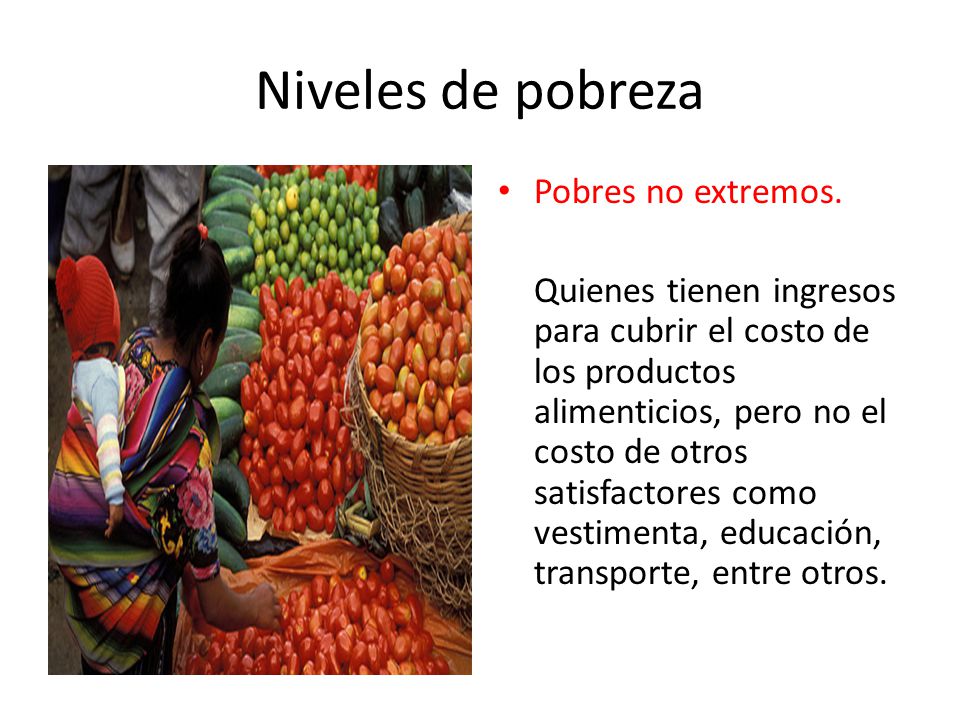 Niveles de pobreza

• Pobres no extremos.

Quienes tienen ingresos para cubrir el costo de los productos alimenticios, pero no el costo de otros satisfactores como vestimenta, educación, transporte, entre otros.